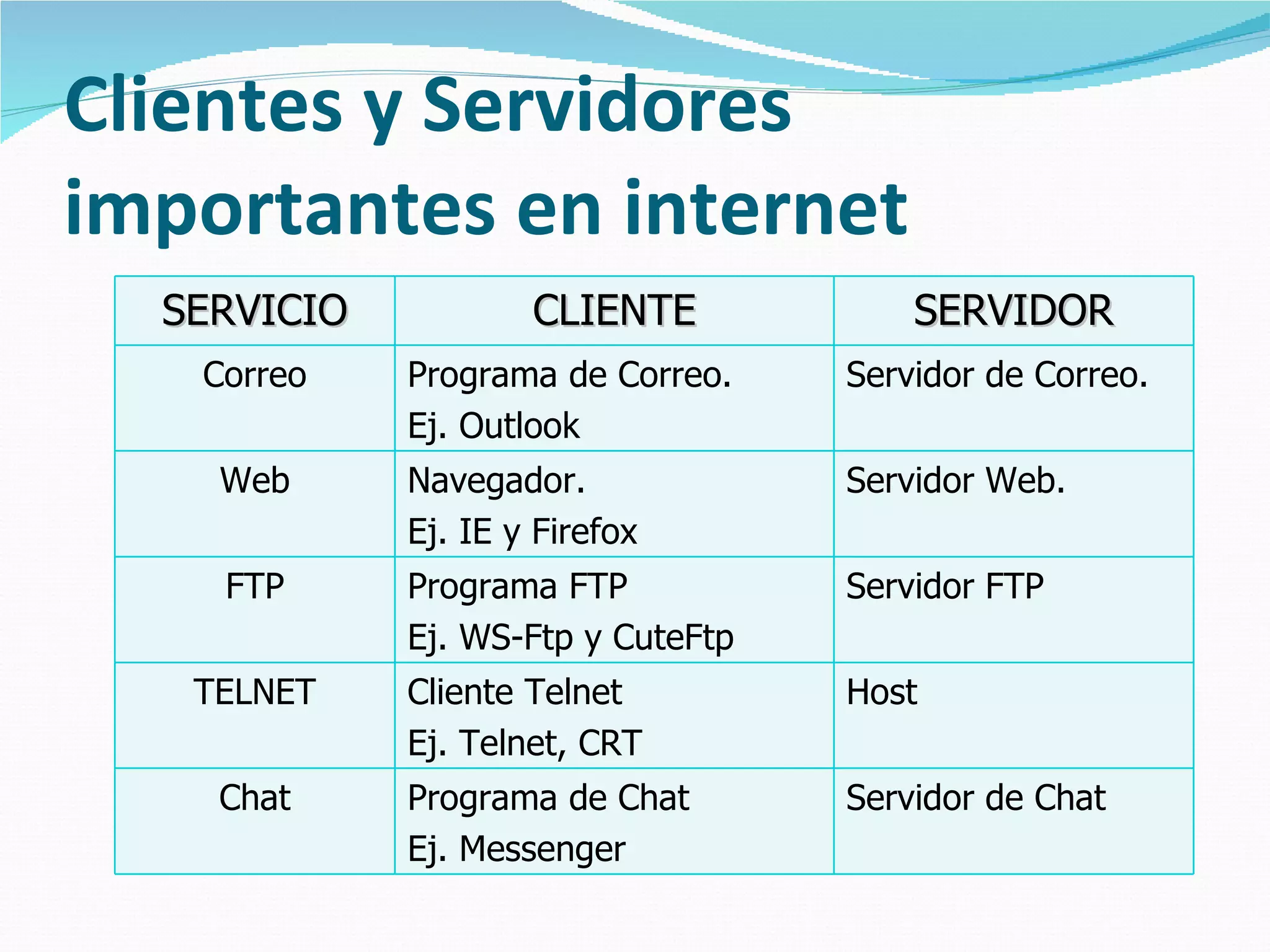 Clientes y Servidores importantes en internet

| SERVICIO | CLIENTE | SERVIDOR |
|---|---|---|
| Correo | Programa de Correo. Ej. Outlook | Servidor de Correo. |
| Web | Navegador. Ej. IE y Firefox | Servidor Web. |
| FTP | Programa FTP Ej. WS-Ftp y CuteFtp | Servidor FTP |
| TELNET | Cliente Telnet Ej. Telnet, CRT | Host |
| Chat | Programa de Chat Ej. Messenger | Servidor de Chat |